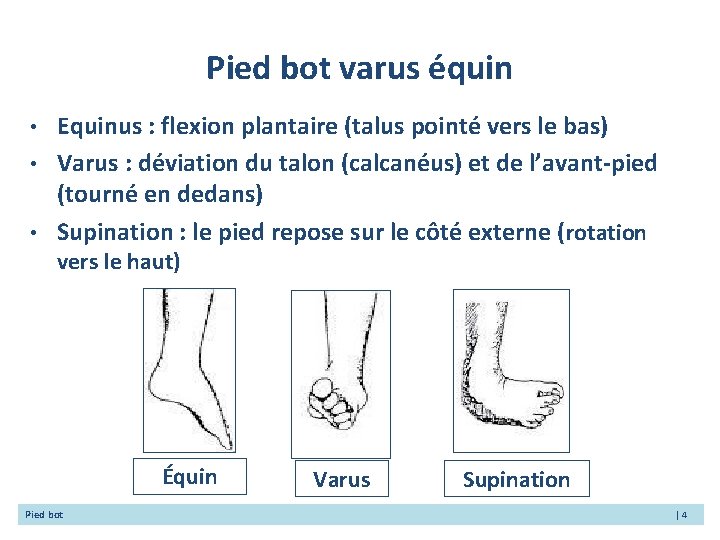 Pied bot varus équin

• Equinus : flexion plantaire (talus pointé vers le bas)
• Varus : déviation du talon (calcanéus) et de l'avant-pied (tourné en dedans)
• Supination : le pied repose sur le côté externe (rotation vers le haut)

Équin

Varus

Supination

Pied bot

| 4